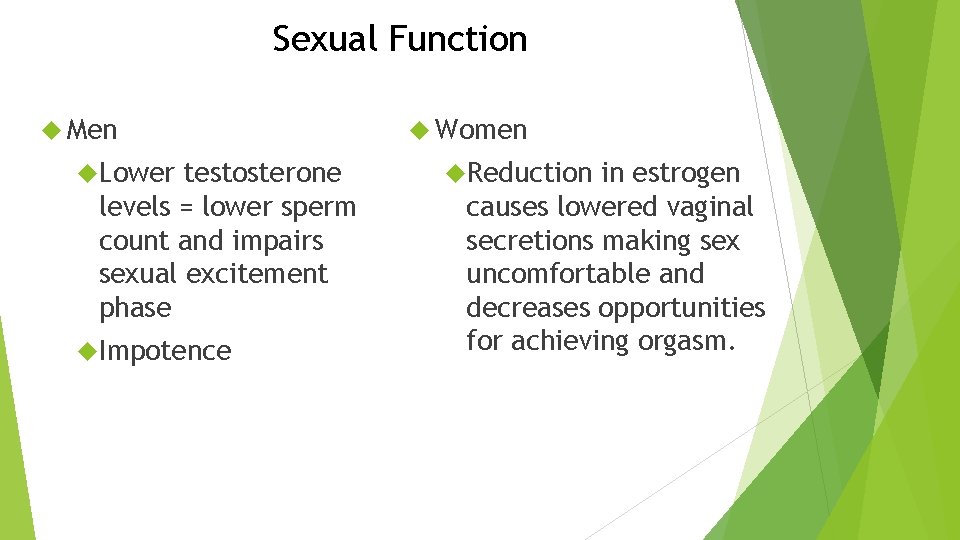 Sexual Function

Men

Lower testosterone levels = lower sperm count and impairs sexual excitement phase

Impotence

Women

Reduction in estrogen causes lowered vaginal secretions making sex uncomfortable and decreases opportunities for achieving orgasm.